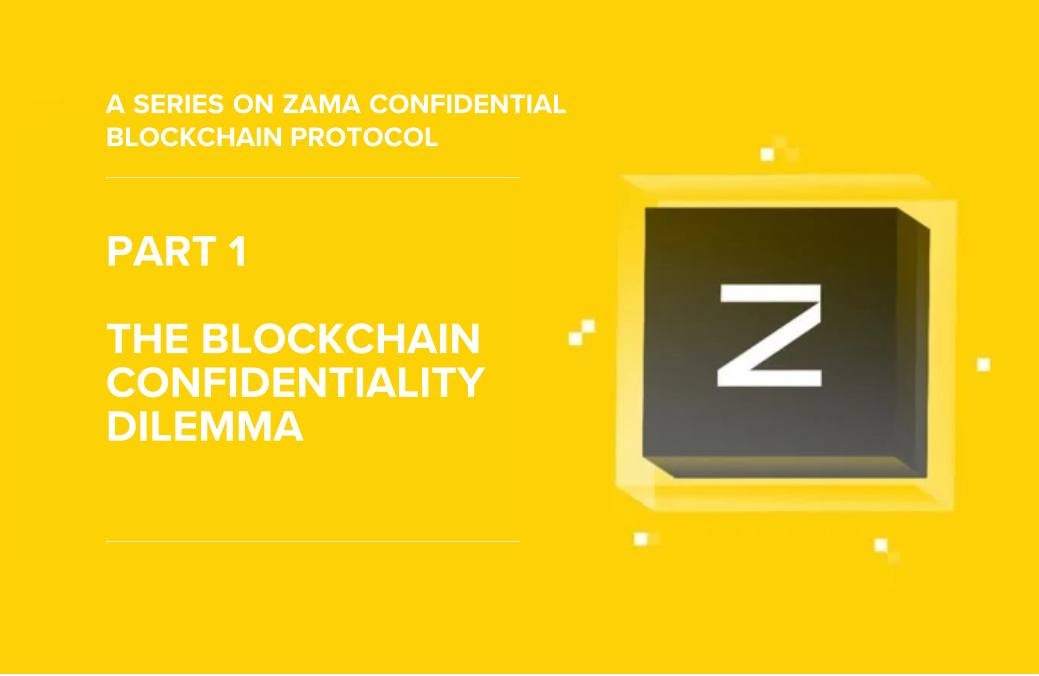 A SERIES ON ZAMA CONFIDENTIAL BLOCKCHAIN PROTOCOL

PART 1

THE BLOCKCHAIN CONFIDENTIALITY DILEMMA

Z